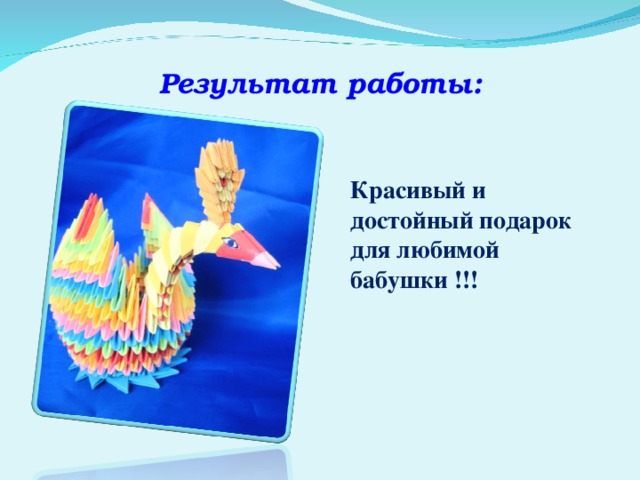 Результат работы:

Красивый и достойный подарок для любимой бабушки !!!